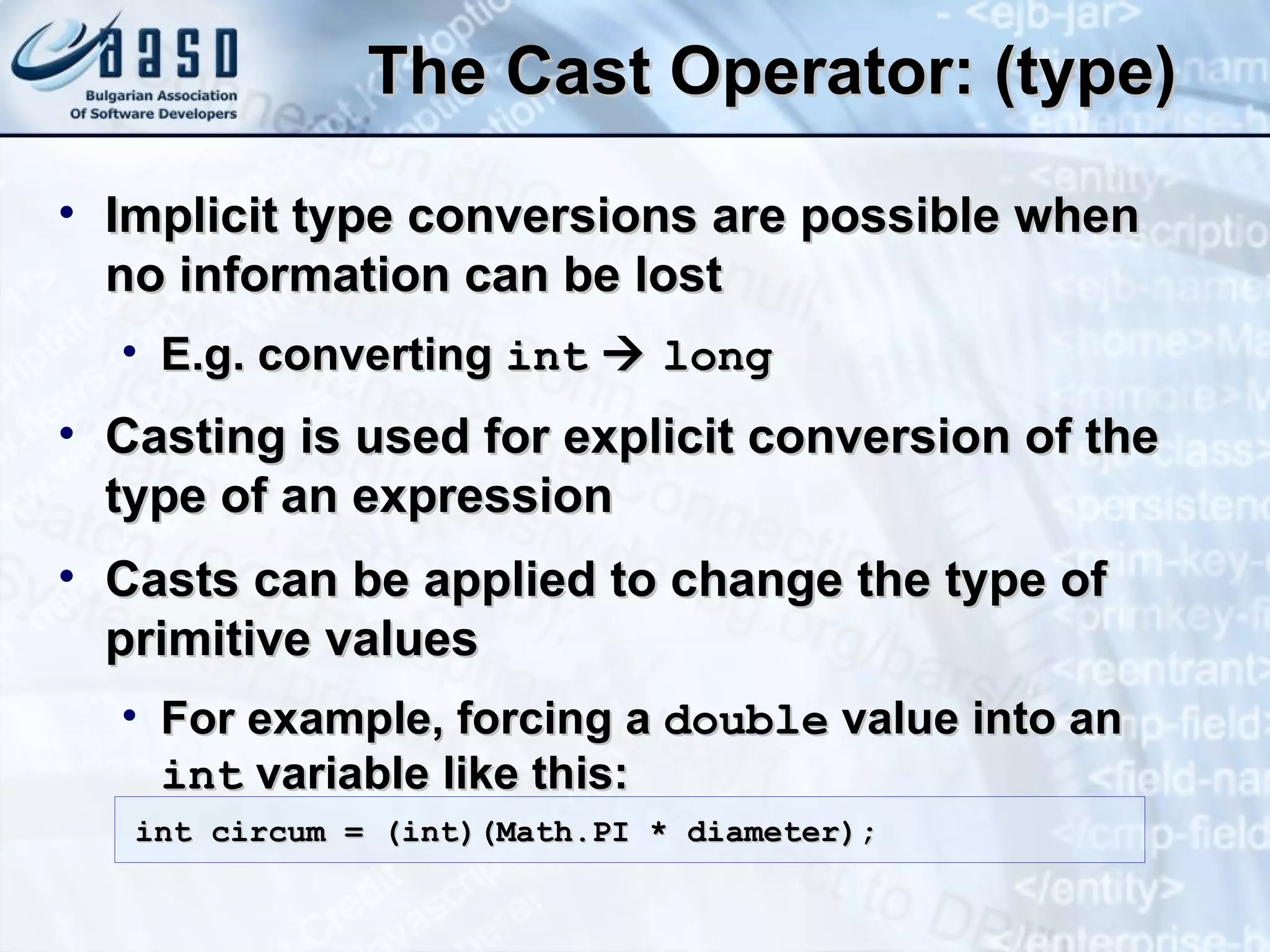 basd
Bulgarian Association
Of Software Developers

The Cast Operator: (type)

• Implicit type conversions are possible when no information can be lost
  • E.g. converting int → long
• Casting is used for explicit conversion of the type of an expression
• Casts can be applied to change the type of primitive values
  • For example, forcing a double value into an int variable like this:

int circum = (int)(Math.PI * diameter);